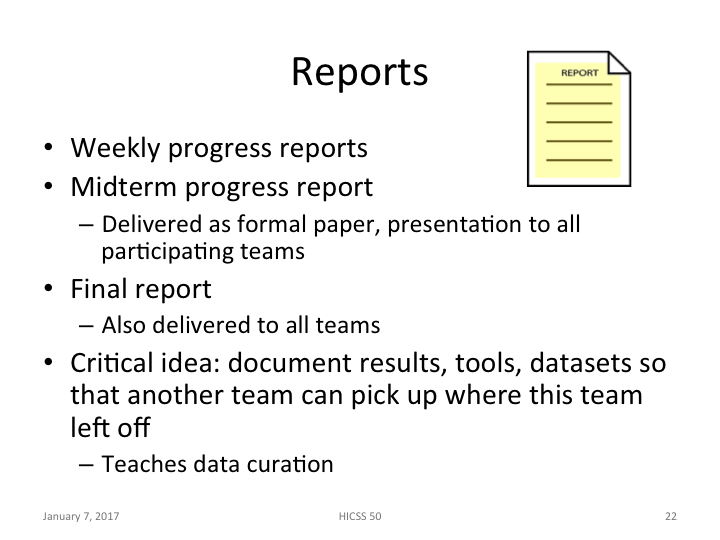 Reports

REPORT

• Weekly progress reports
• Midterm progress report
  – Delivered as formal paper, presentation to all participating teams
• Final report
  – Also delivered to all teams
• Critical idea: document results, tools, datasets so that another team can pick up where this team left off
  – Teaches data curation

January 7, 2017
HICSS 50
22